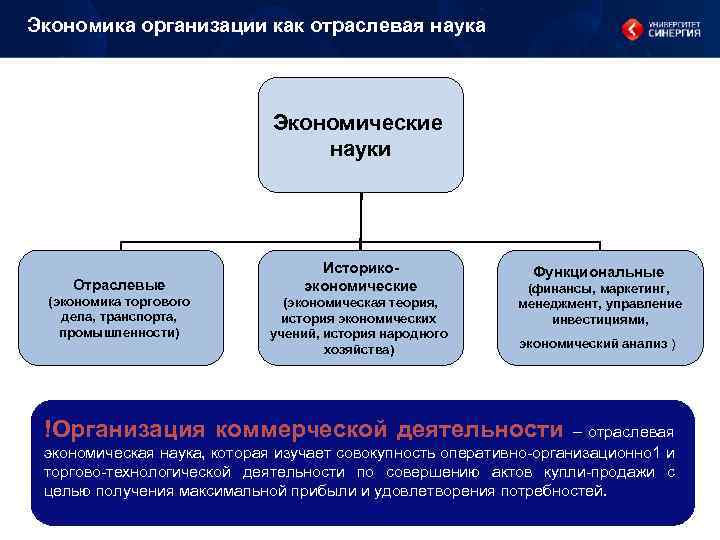 Экономика организации как отраслевая наука

УНИВЕРСИТЕТ СИНЕРГИЯ

Экономические науки

Отраслевые (экономика торгового дела, транспорта, промышленности)

Историко-экономические (экономическая теория, история экономических учений, история народного хозяйства)

Функциональные (финансы, маркетинг, менеджмент, управление инвестициями, экономический анализ )

!Организация коммерческой деятельности – отраслевая экономическая наука, которая изучает совокупность оперативно-организационно1 и торгово-технологической деятельности по совершению актов купли-продажи с целью получения максимальной прибыли и удовлетворения потребностей.